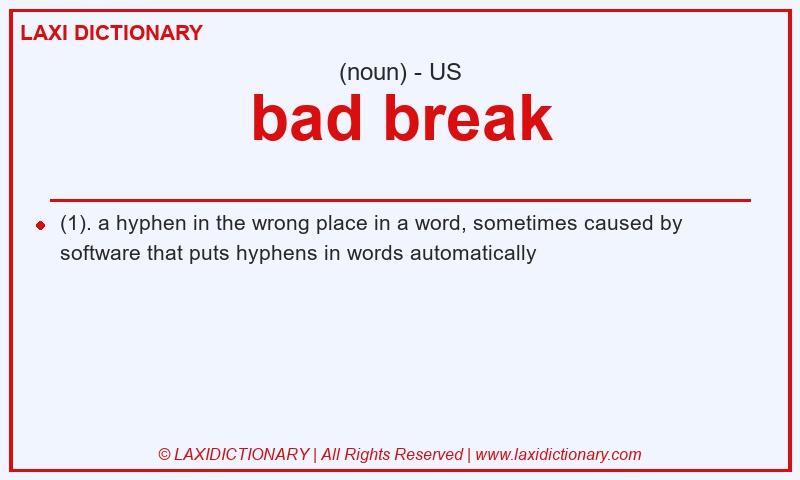 LAXI DICTIONARY

(noun) - US

bad break

(1). a hyphen in the wrong place in a word, sometimes caused by software that puts hyphens in words automatically

© LAXIDICTIONARY | All Rights Reserved | www.laxidictionary.com